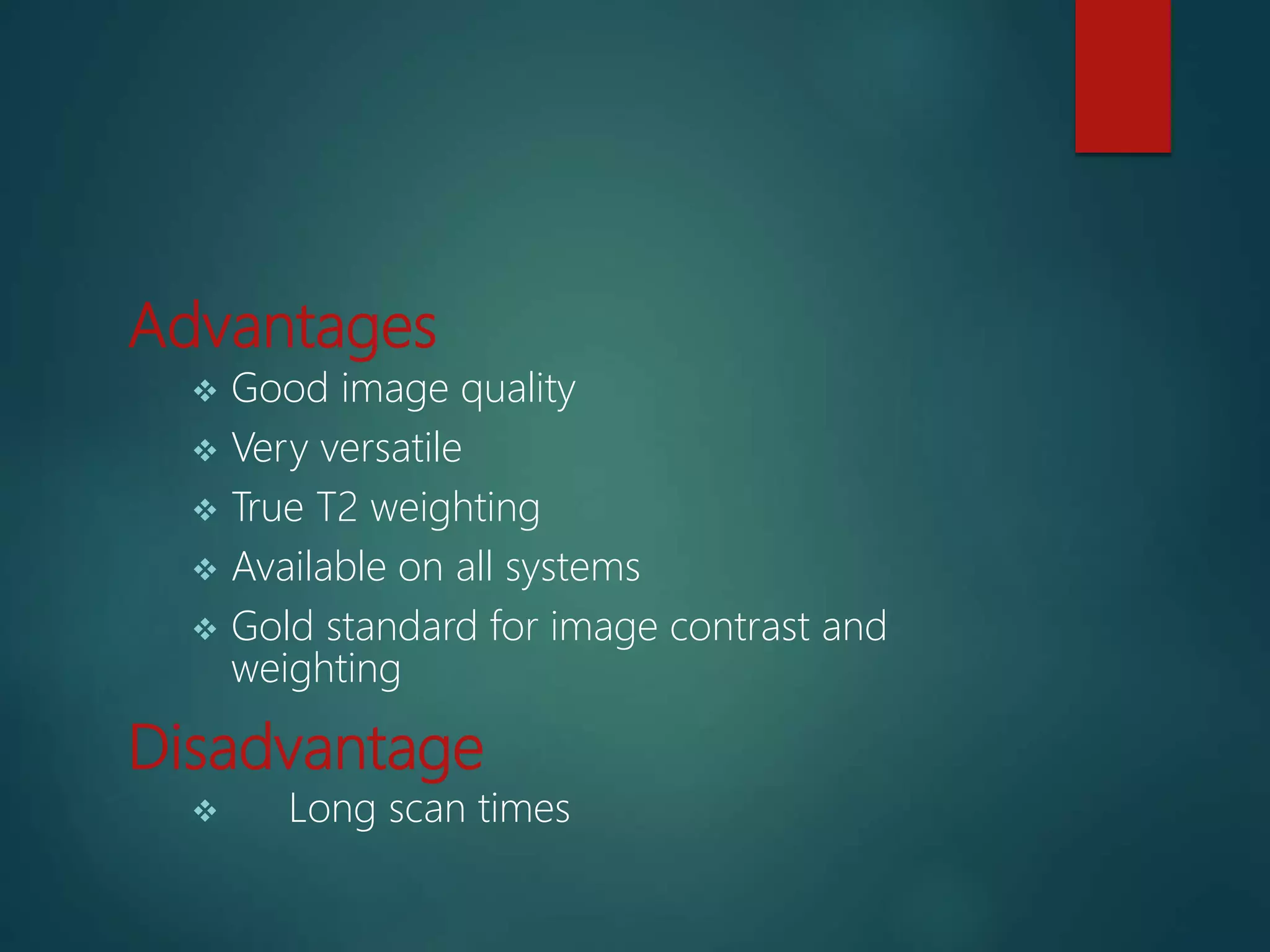 Advantages

❖ Good image quality
❖ Very versatile
❖ True T2 weighting
❖ Available on all systems
❖ Gold standard for image contrast and weighting

Disadvantage

❖ Long scan times